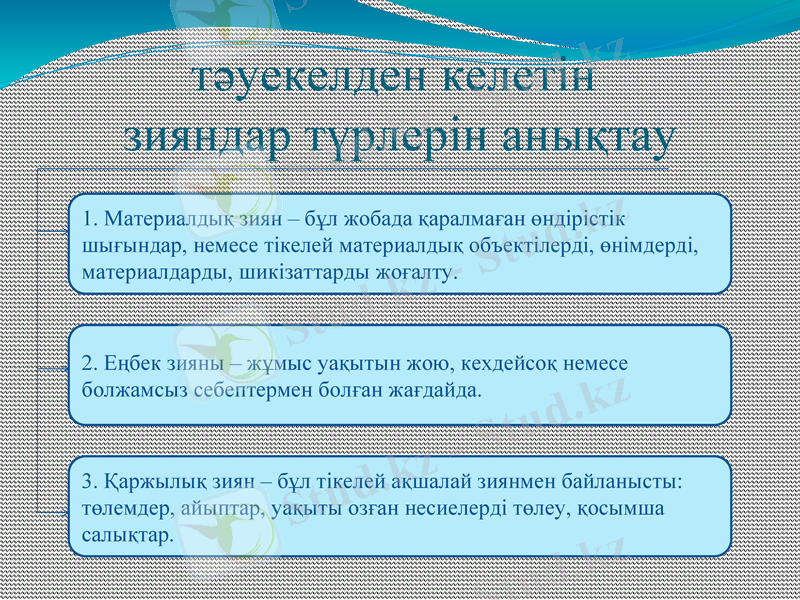 тәуекелден келетін зияндар түрлерін анықтау

1. Материалдық зиян – бұл жобада қаралмаған өндірістік шығындар, немесе тікелей материалдық объектілерді, өнімдерді, материалдарды, шикізаттарды жоғалту.

2. Еңбек зияны – жұмыс уақытын жою, кехдейсоқ немесе болжамсыз себептермен болған жағдайда.

3. Қаржылық зиян – бұл тікелей ақшалай зиянмен байланысты: төлемдер, айыптар, уақыты озған несиелерді төлеу, қосымша салықтар.

Stud.kz